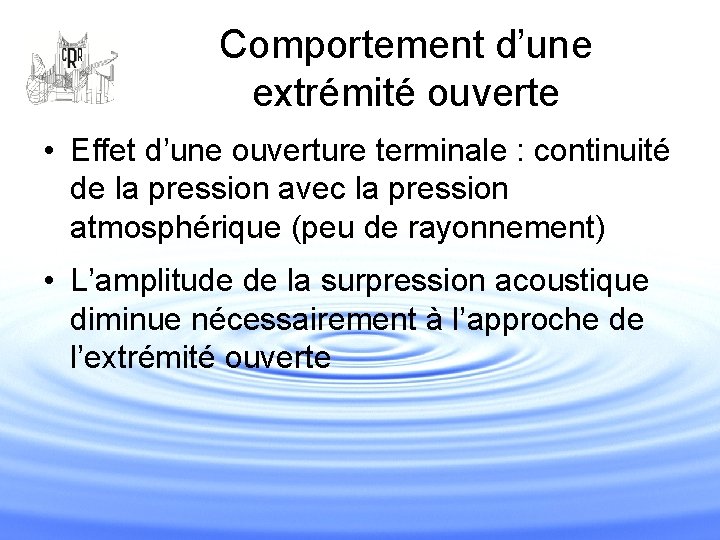 CRR

Comportement d’une extrémité ouverte

• Effet d’une ouverture terminale : continuité de la pression avec la pression atmosphérique (peu de rayonnement)

• L’amplitude de la surpression acoustique diminue nécessairement à l’approche de l’extrémité ouverte